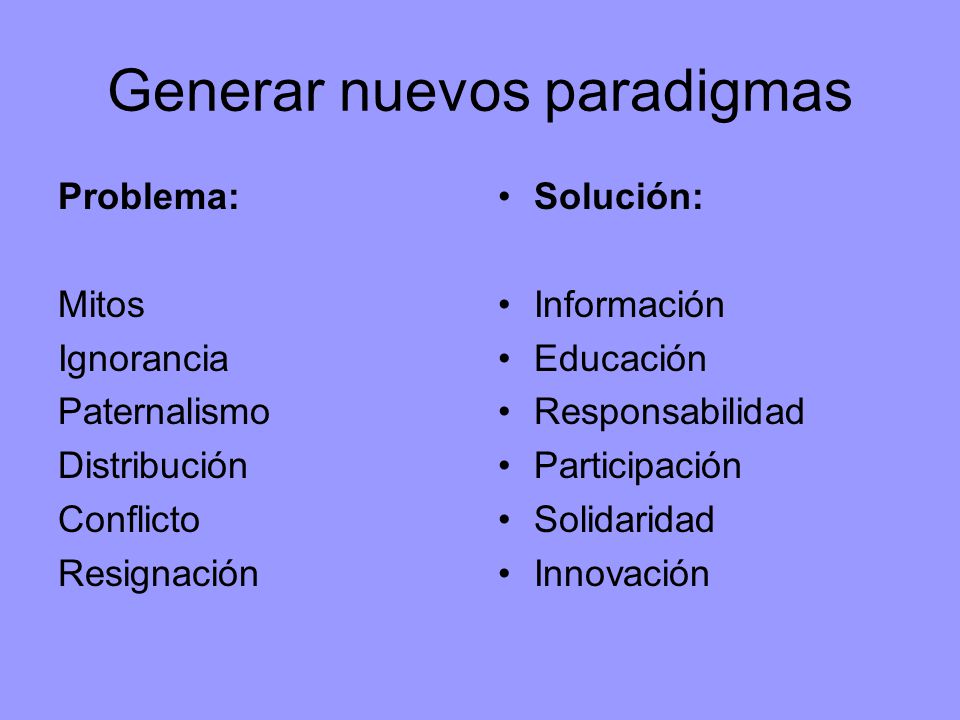 Generar nuevos paradigmas

Problema:

Mitos
Ignorancia
Paternalismo
Distribución
Conflicto
Resignación

• Solución:

• Información
• Educación
• Responsabilidad
• Participación
• Solidaridad
• Innovación